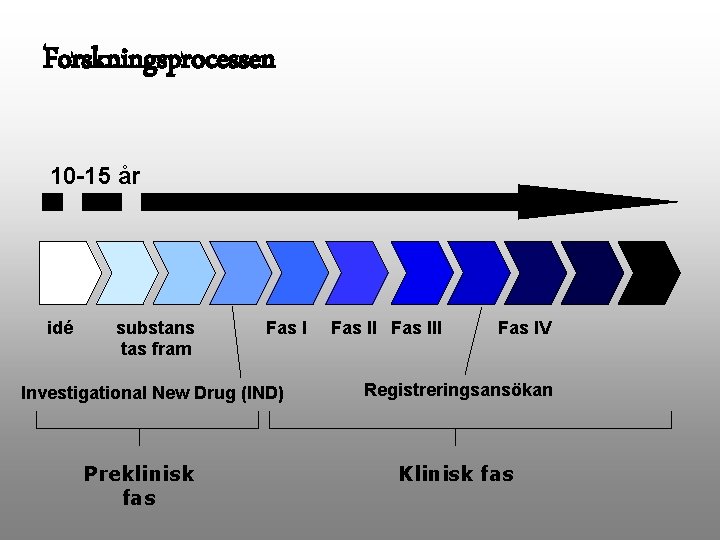 Forskningsprocessen

10-15 år

idé

substans tas fram

Fas I

Fas II

Fas III

Fas IV

Investigational New Drug (IND)

Registreringsansökan

Preklinisk fas

Klinisk fas